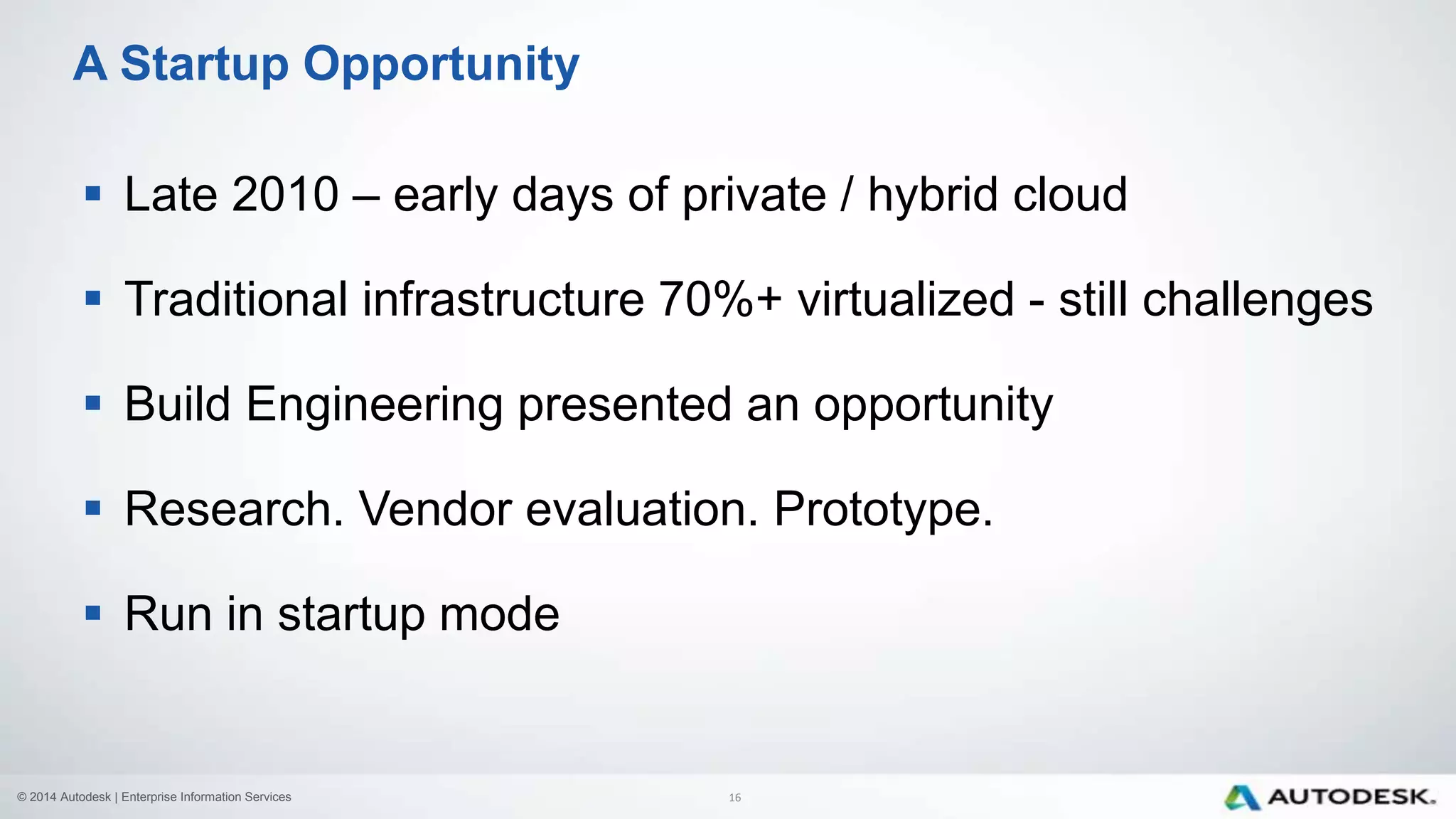 A Startup Opportunity

▪ Late 2010 – early days of private / hybrid cloud

▪ Traditional infrastructure 70%+ virtualized - still challenges

▪ Build Engineering presented an opportunity

▪ Research. Vendor evaluation. Prototype.

▪ Run in startup mode

© 2014 Autodesk | Enterprise Information Services

16

AUTODESK.